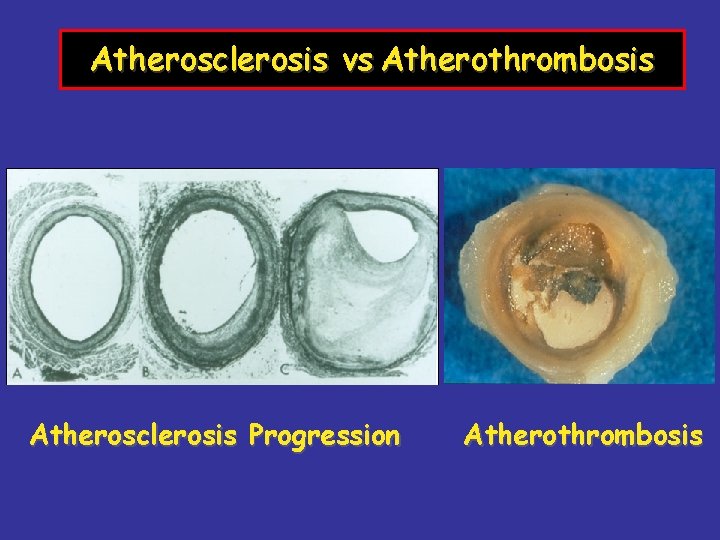 Atherosclerosis vs Atherothrombosis

A B C

Atherosclerosis Progression

Atherothrombosis